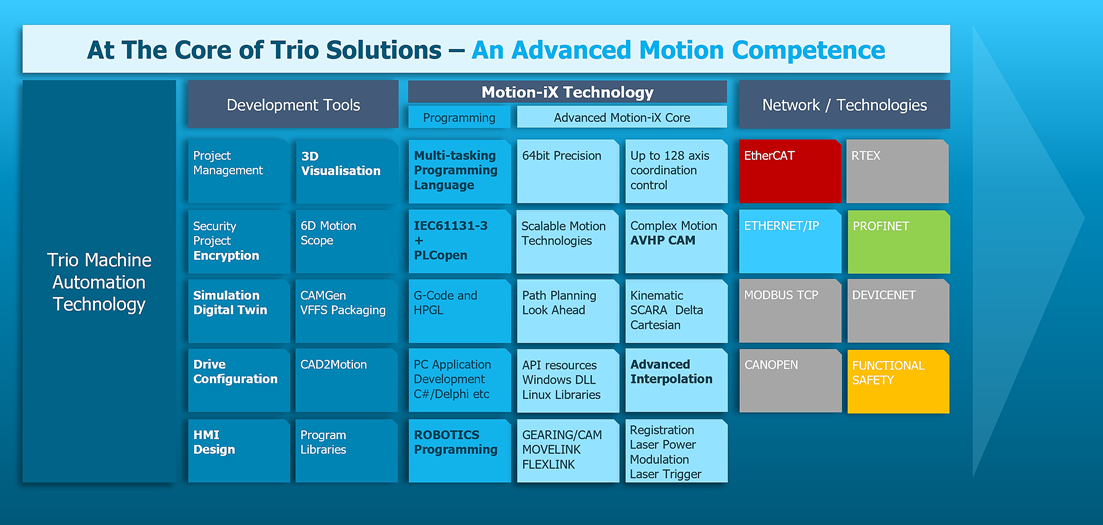 At The Core of Trio Solutions – An Advanced Motion Competence

Trio Machine Automation Technology

Development Tools

Project Management

3D Visualisation

Security Project Encryption

6D Motion Scope

Simulation Digital Twin

CAMGen VFFS Packaging

Drive Configuration

CAD2Motion

HMI Design

Program Libraries

Motion-iX Technology

Programming

Advanced Motion-iX Core

Multi-tasking Programming Language

64bit Precision

Up to 128 axis coordination control

IEC61131-3 + PLCopen

Scalable Motion Technologies

Complex Motion AVHP CAM

G-Code and HPGL

Path Planning Look Ahead

Kinematic SCARA Delta Cartesian

PC Application Development C#/Delphi etc

API resources Windows DLL Linux Libraries

Advanced Interpolation

ROBOTICS Programming

GEARING/CAM MOVELINK FLEXLINK

Registration Laser Power Modulation Laser Trigger

Network / Technologies

EtherCAT

RTEX

ETHERNET/IP

PROFINET

MODBUS TCP

DEVICENET

CANOPEN

FUNCTIONAL SAFETY